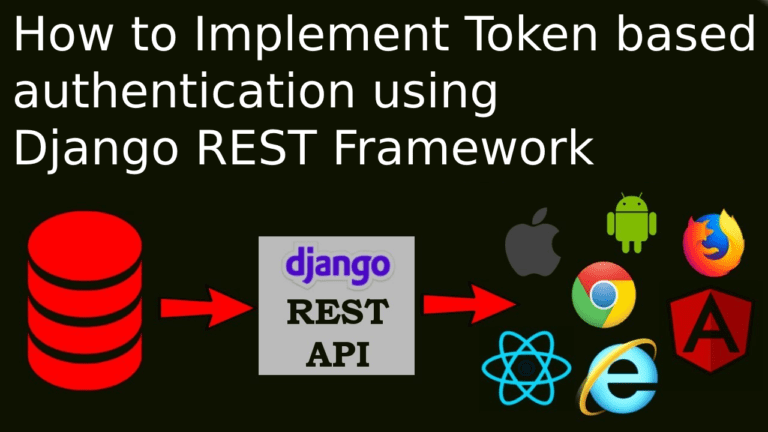 How to Implement Token based authentication using Django REST Framework

django
REST
API